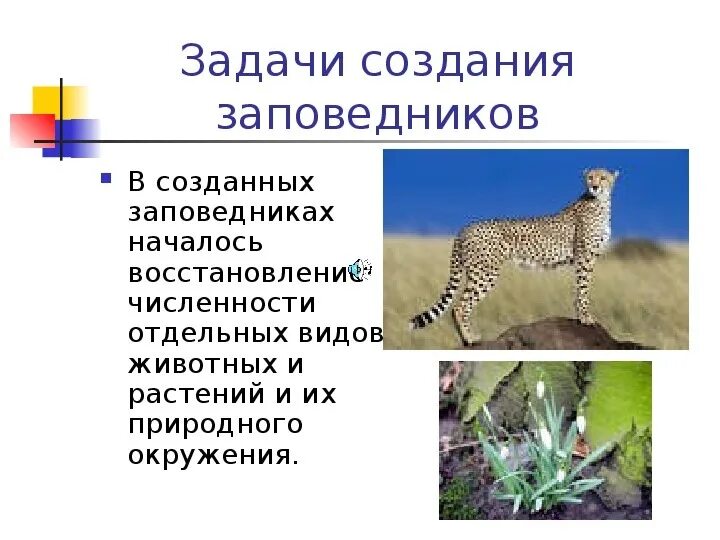 Задачи создания заповедников

В созданных заповедниках началось восстановление численности отдельных видов животных и растений и их природного окружения.